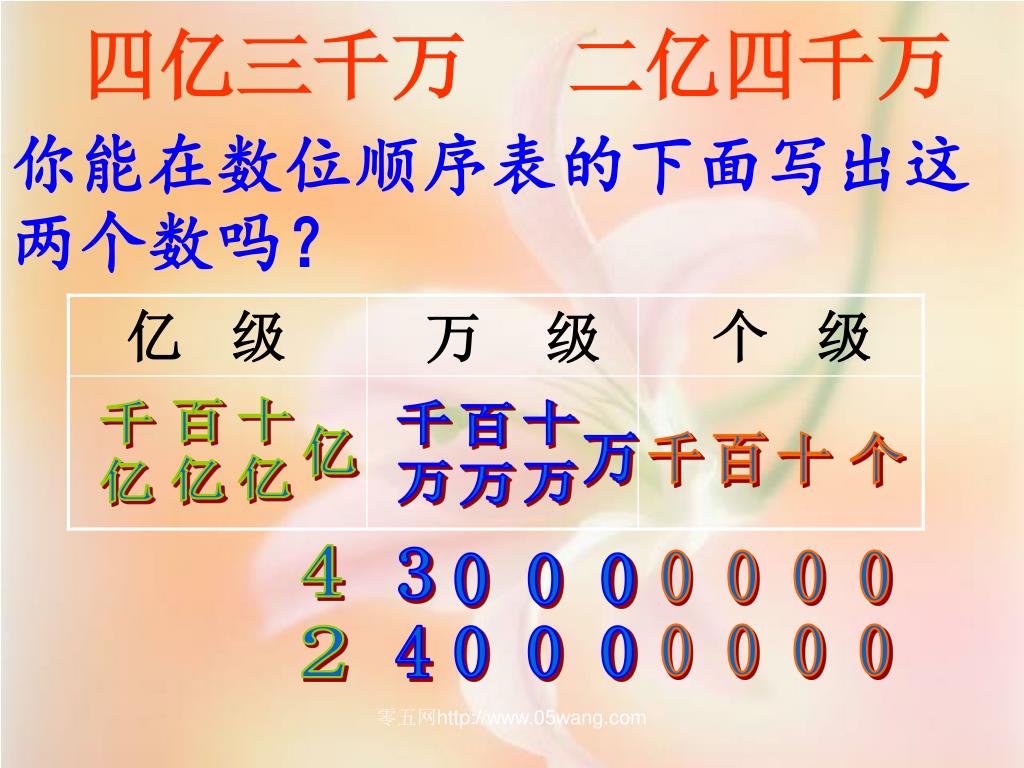 四亿三千万　二亿四千万

你能在数位顺序表的下面写出这两个数吗?

| 亿　级 | 万　级 | 个　级 |
|---|---|---|
| 千亿 百亿 十亿 亿 | 千万 百万 十万 万 | 千 百 十 个 |

4 3 0 0 0 0 0 0 0
2 4 0 0 0 0 0 0 0

零五网http://www.05wang.com